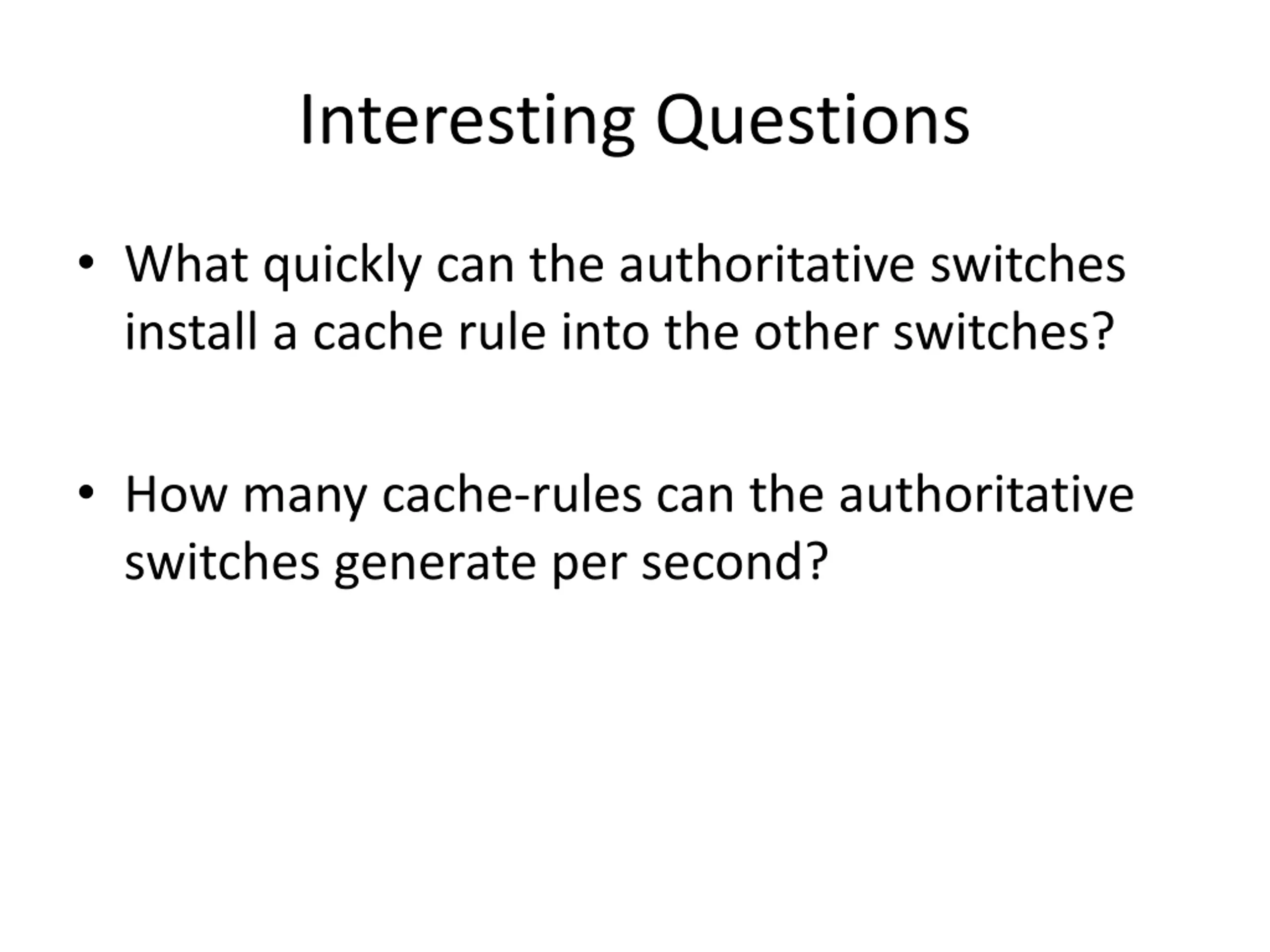 Interesting Questions

• What quickly can the authoritative switches install a cache rule into the other switches?

• How many cache-rules can the authoritative switches generate per second?